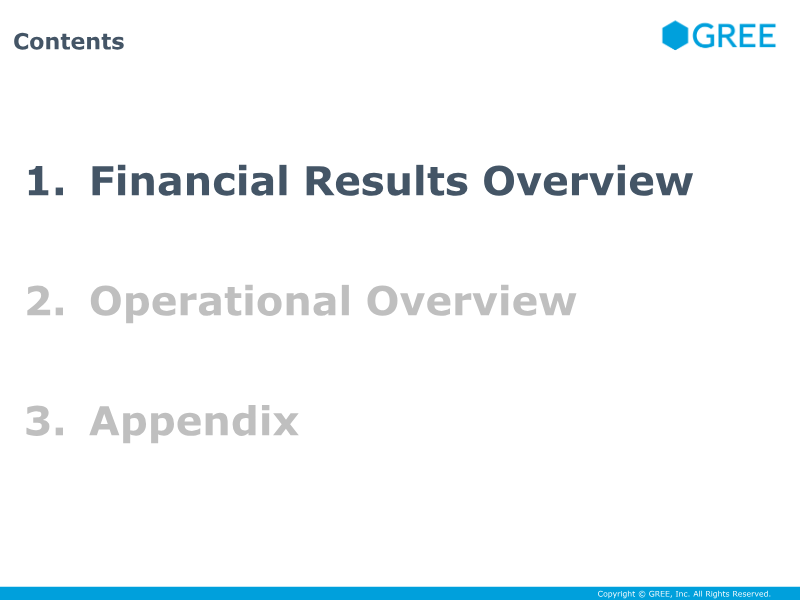 Contents

GREE

1. Financial Results Overview

2. Operational Overview

3. Appendix

Copyright © GREE, Inc. All Rights Reserved.